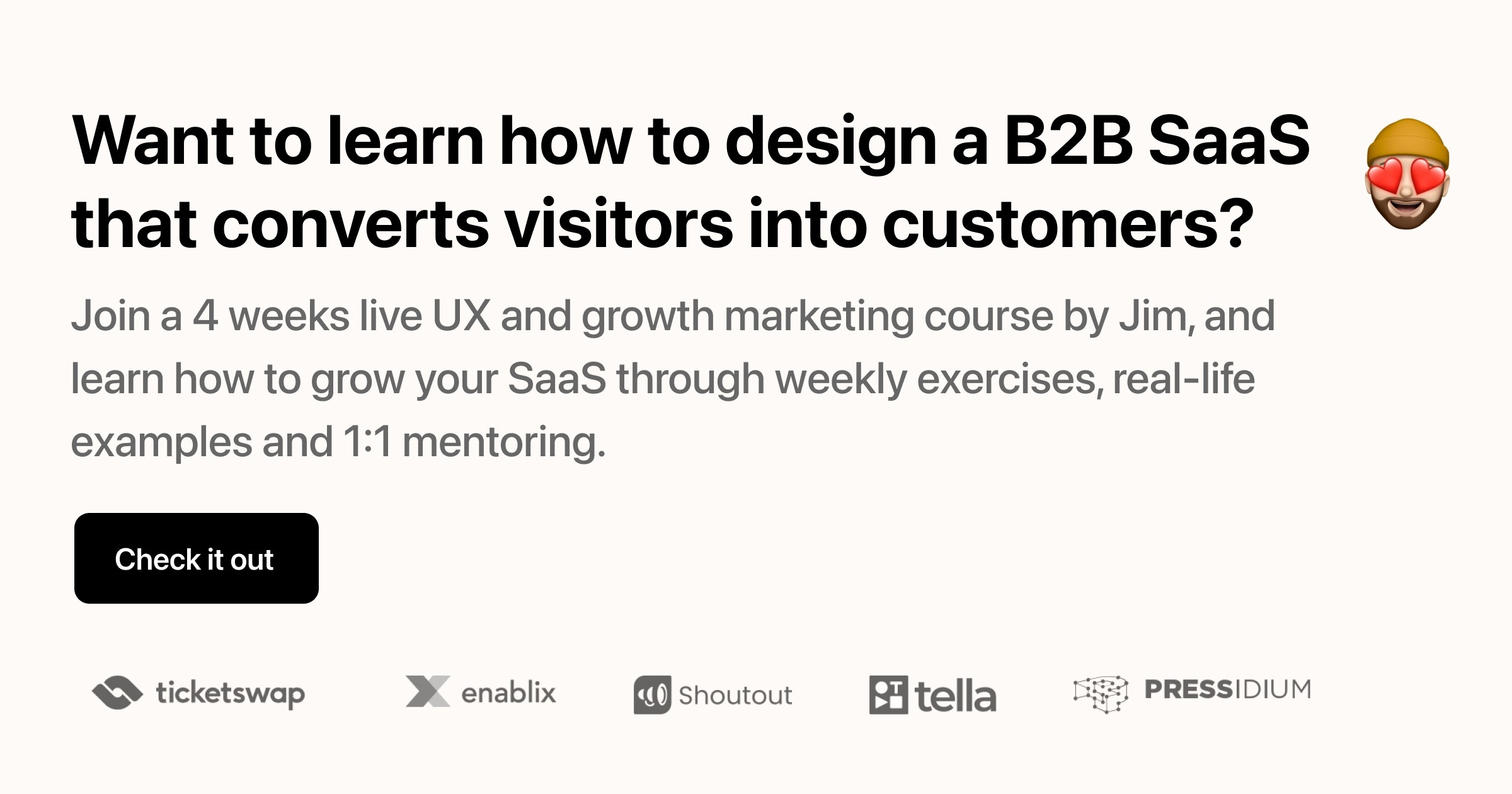 Want to learn how to design a B2B SaaS that converts visitors into customers?

Join a 4 weeks live UX and growth marketing course by Jim, and learn how to grow your SaaS through weekly exercises, real-life examples and 1:1 mentoring.

Check it out

ticketswap enablix Shoutout tella PRESSIDIUM